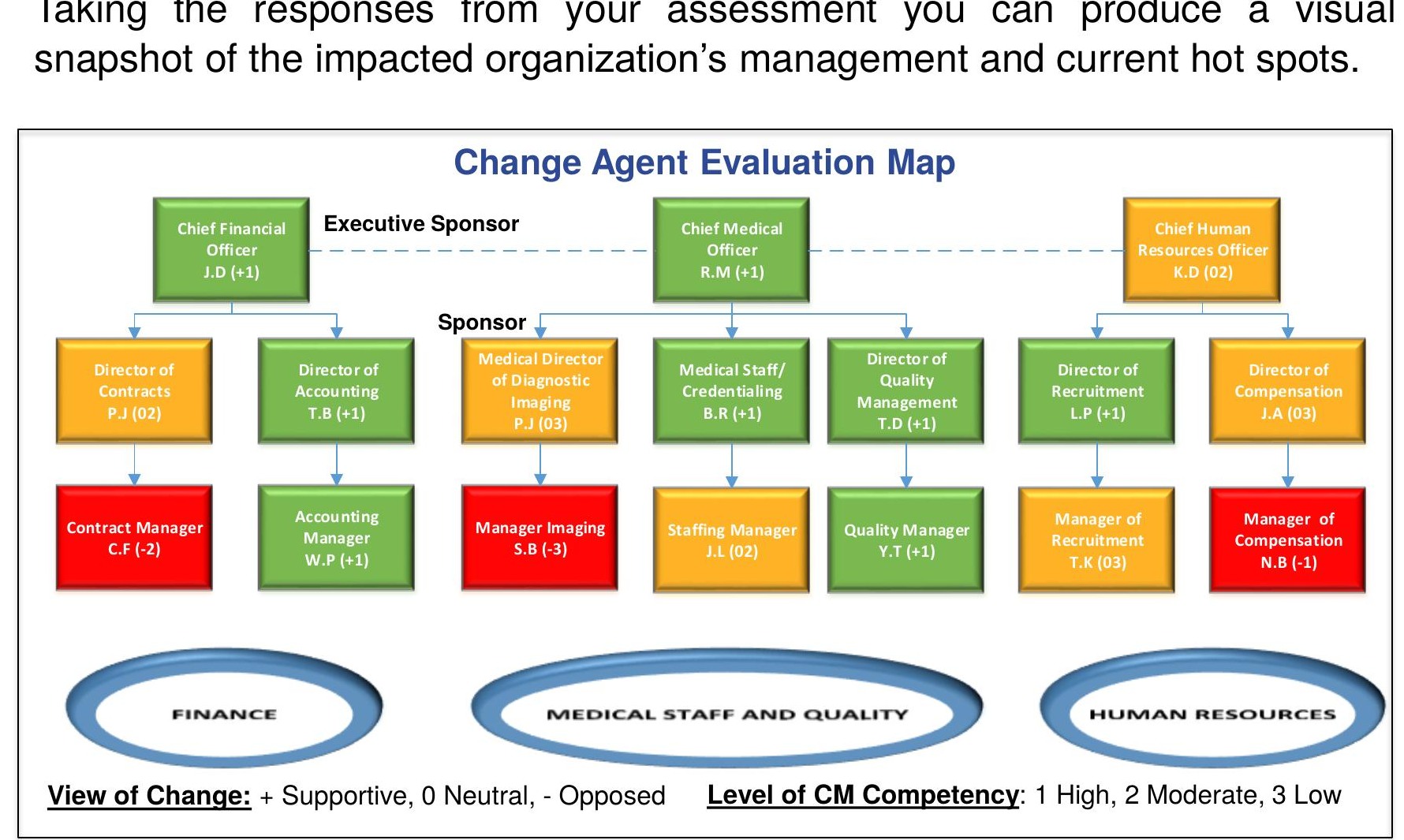 Taking the responses from your assessment you can produce a visual snapshot of the impacted organization's management and current hot spots.

Change Agent Evaluation Map

Chief Financial Officer J.D (+1)

Executive Sponsor

Chief Medical Officer R.M (+1)

Chief Human Resources Officer K.D (02)

Sponsor

Director of Contracts P.J (02)

Director of Accounting T.B (+1)

Medical Director of Diagnostic Imaging P.J (03)

Medical Staff/ Credentialing B.R (+1)

Director of Quality Management T.D (+1)

Director of Recruitment L.P (+1)

Director of Compensation J.A (03)

Contract Manager C.F (-2)

Accounting Manager W.P (+1)

Manager Imaging S.B (-3)

Staffing Manager J.L (02)

Quality Manager Y.T (+1)

Manager of Recruitment T.K (03)

Manager of Compensation N.B (-1)

FINANCE

MEDICAL STAFF AND QUALITY

HUMAN RESOURCES

View of Change: + Supportive, 0 Neutral, - Opposed Level of CM Competency: 1 High, 2 Moderate, 3 Low